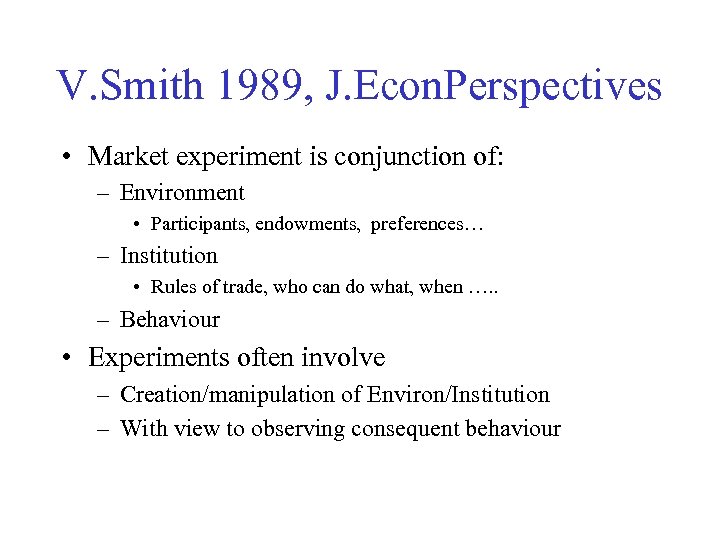 V.Smith 1989, J.EconPerspectives

• Market experiment is conjunction of:
– Environment
• Participants, endowments, preferences…
– Institution
• Rules of trade, who can do what, when …..
– Behaviour

• Experiments often involve
– Creation/manipulation of Environ/Institution
– With view to observing consequent behaviour